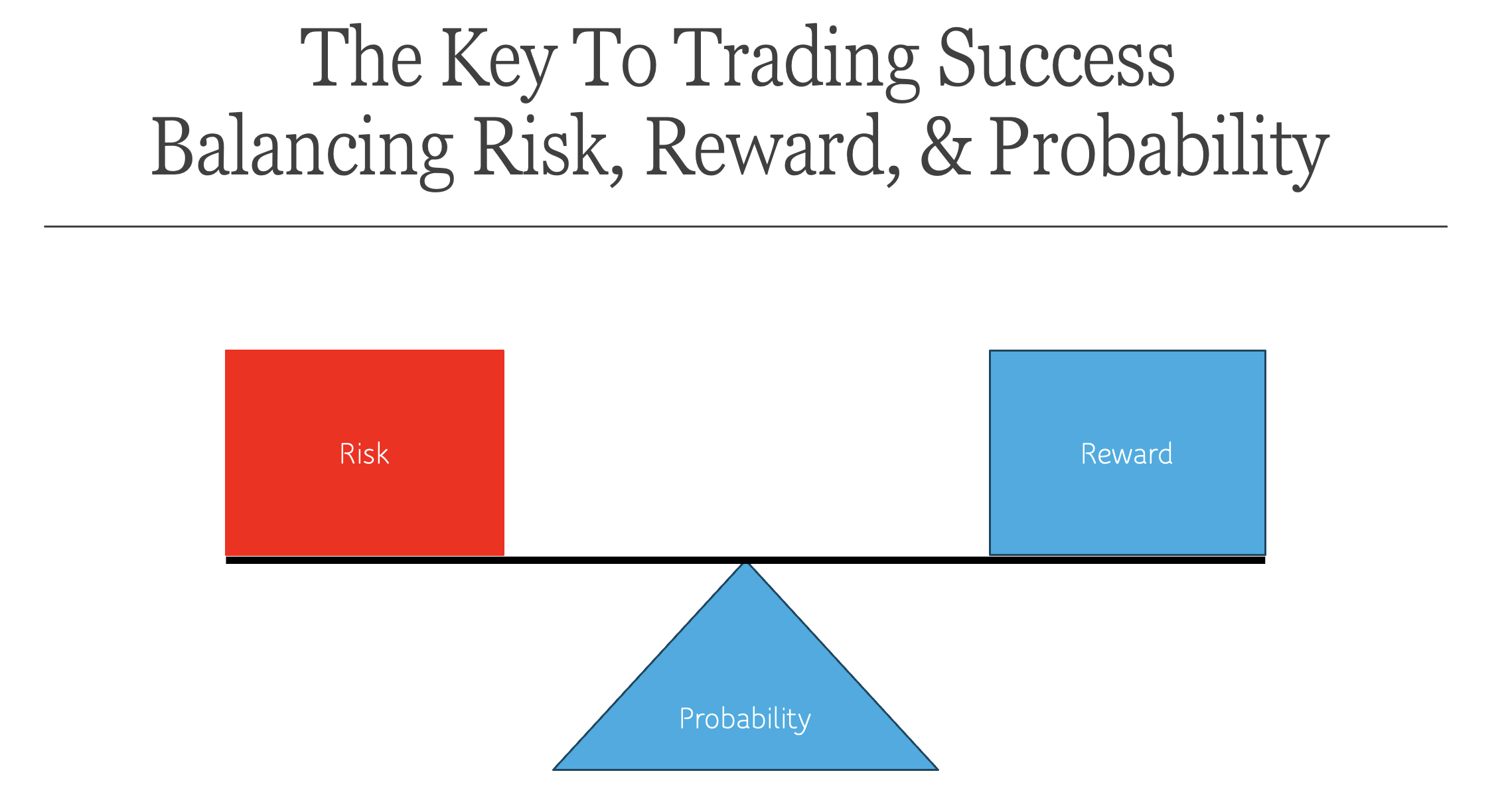 The Key To Trading Success
Balancing Risk, Reward, & Probability

Risk

Reward

Probability